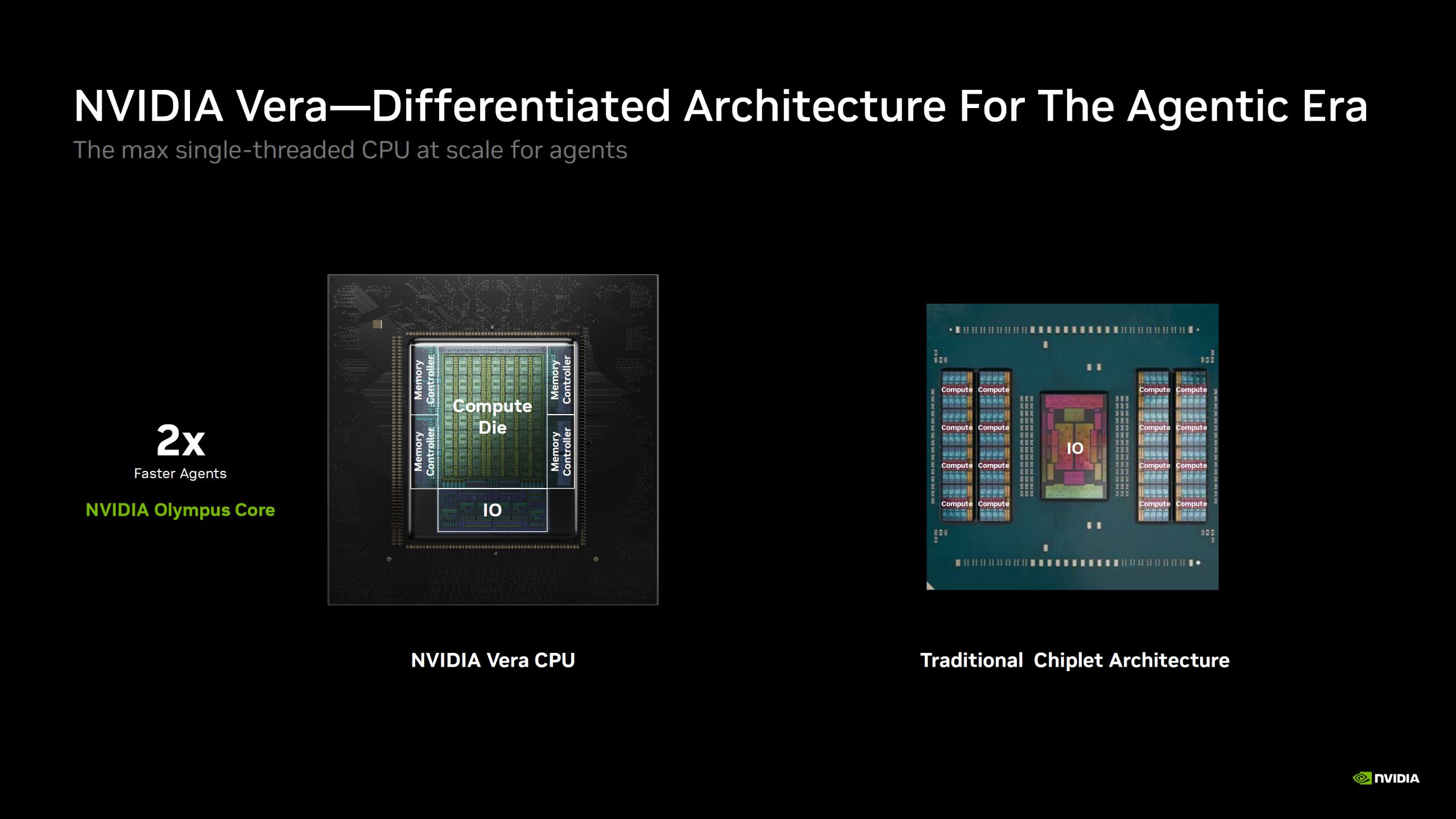 NVIDIA Vera—Differentiated Architecture For The Agentic Era

The max single-threaded CPU at scale for agents

2x

Faster Agents

NVIDIA Olympus Core

Memory Controller

Memory Controller

Compute Die

Memory Controller

Memory Controller

IO

NVIDIA Vera CPU

Compute Compute
Compute Compute
Compute Compute
Compute Compute

IO

Compute Compute
Compute Compute
Compute Compute
Compute Compute

Traditional Chiplet Architecture

NVIDIA